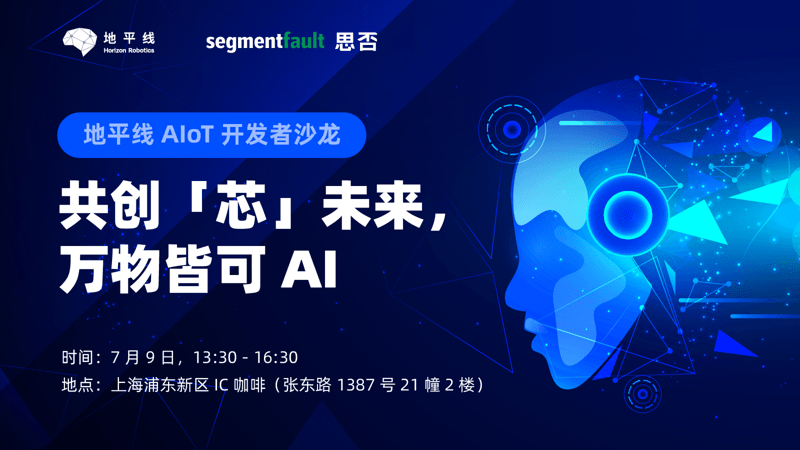 地平线
Horizon Robotics

segmentfault 思否

地平线 AIoT 开发者沙龙

共创「芯」未来，
万物皆可 AI

时间：7 月 9 日，13:30 - 16:30
地点：上海浦东新区 IC 咖啡（张东路 1387 号 21 幢 2 楼）